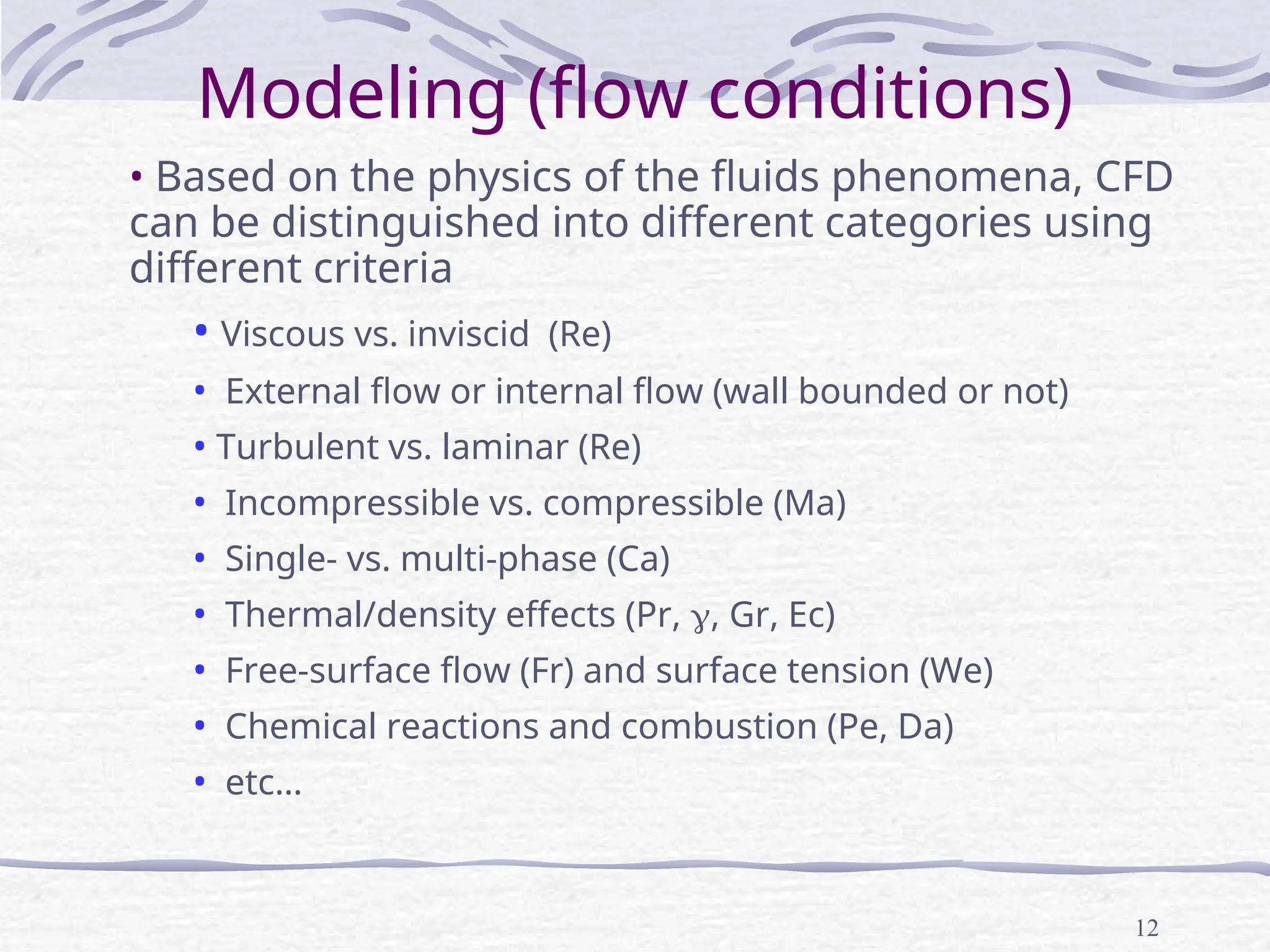 Modeling (flow conditions)

• Based on the physics of the fluids phenomena, CFD can be distinguished into different categories using different criteria

• Viscous vs. inviscid (Re)
• External flow or internal flow (wall bounded or not)
• Turbulent vs. laminar (Re)
• Incompressible vs. compressible (Ma)
• Single- vs. multi-phase (Ca)
• Thermal/density effects (Pr, $\gamma$, Gr, Ec)
• Free-surface flow (Fr) and surface tension (We)
• Chemical reactions and combustion (Pe, Da)
• etc…

12